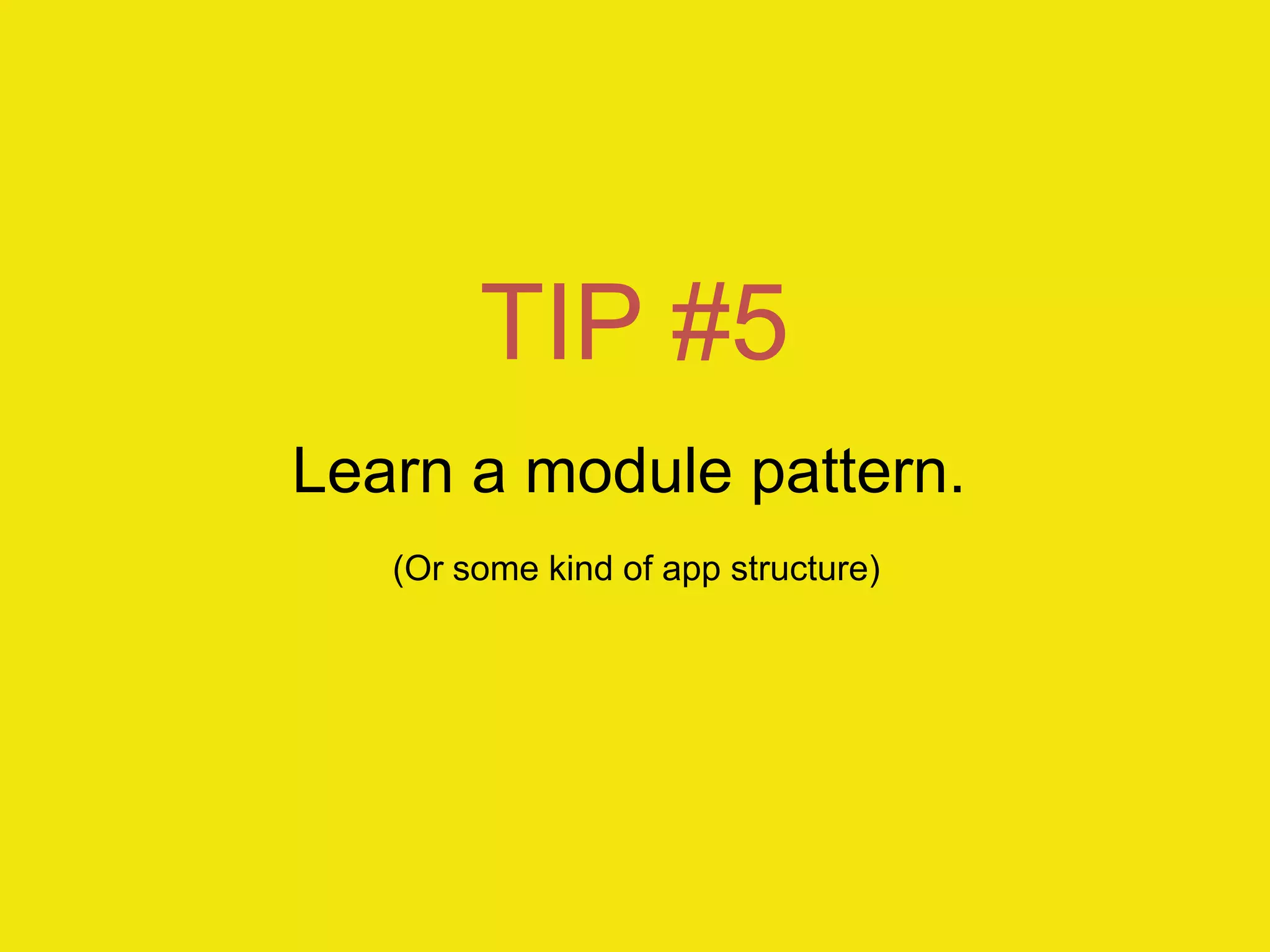 TIP #5

Learn a module pattern.

(Or some kind of app structure)